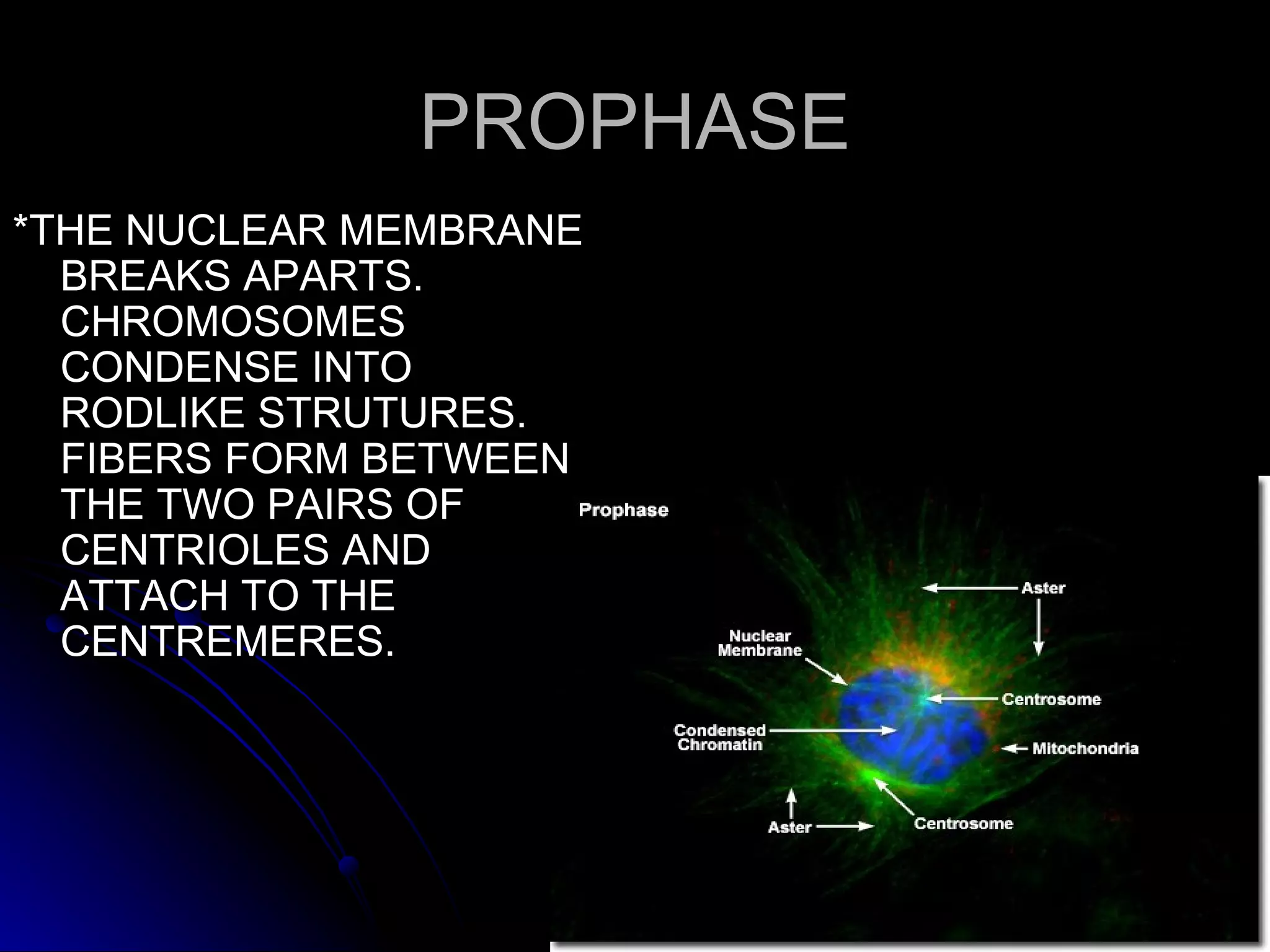 PROPHASE

*THE NUCLEAR MEMBRANE BREAKS APARTS. CHROMOSOMES CONDENSE INTO RODLIKE STRUTURES. FIBERS FORM BETWEEN THE TWO PAIRS OF CENTRIOLES AND ATTACH TO THE CENTREMERES.

Prophase

Aster

Nuclear Membrane

Centrosome

Condensed Chromatin

Mitochondria

Aster

Centrosome